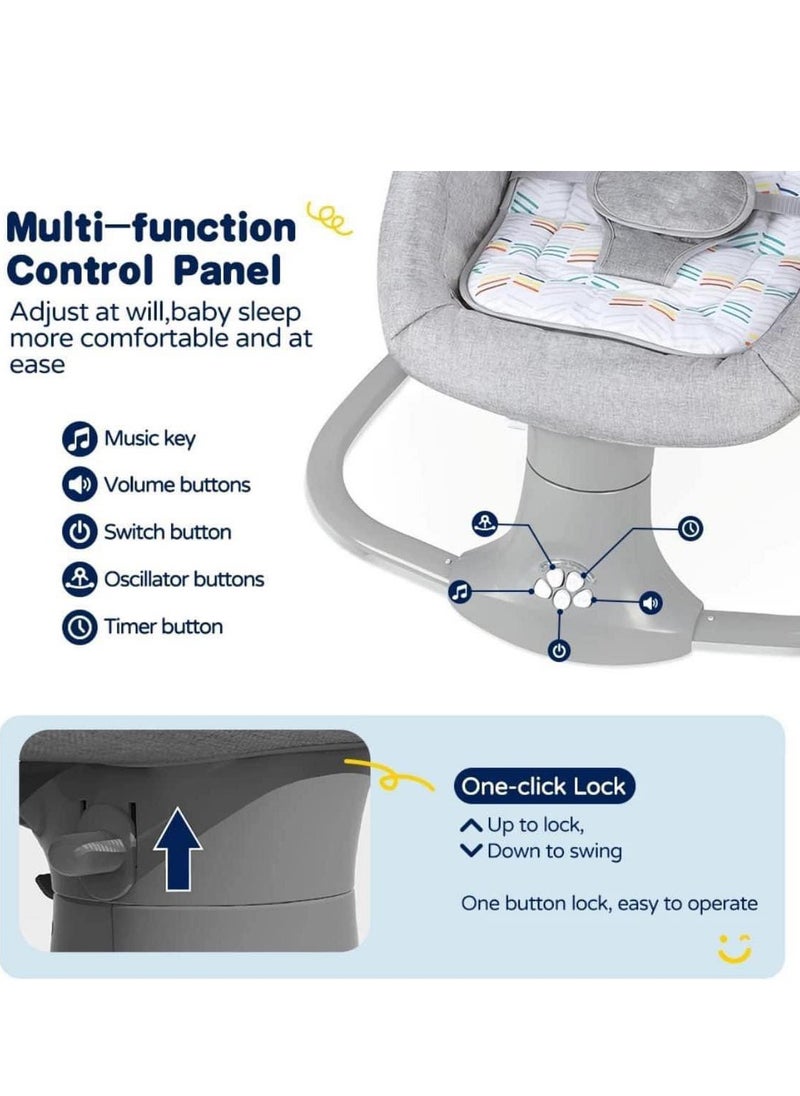 Multi—function Control Panel

Adjust at will,baby sleep more comfortable and at ease

Music key

Volume buttons

Switch button

Oscillator buttons

Timer button

One-click Lock

Up to lock,

Down to swing

One button lock, easy to operate